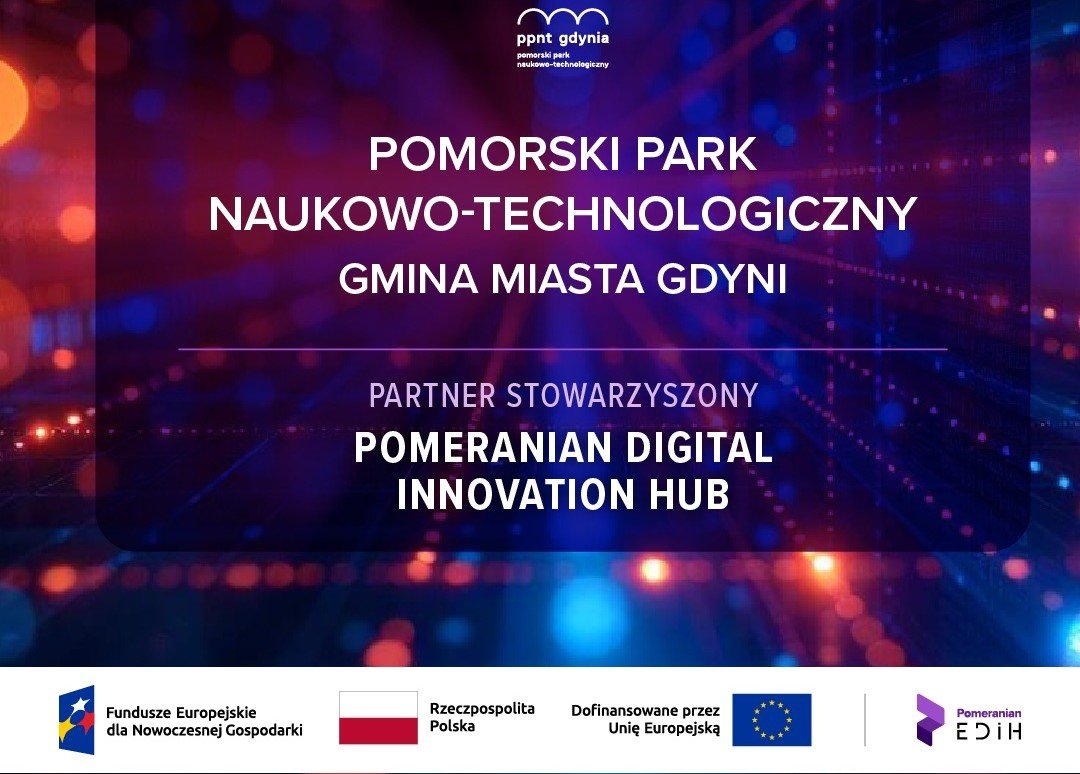 ppnt gdynia
pomorski park naukowo-technologiczny

POMORSKI PARK NAUKOWO-TECHNOLOGICZNY
GMINA MIASTA GDYNI

PARTNER STOWARZYSZONY
POMERANIAN DIGITAL INNOVATION HUB

Fundusze Europejskie dla Nowoczesnej Gospodarki

Rzeczpospolita Polska

Dofinansowane przez Unię Europejską

Pomeranian EDIH